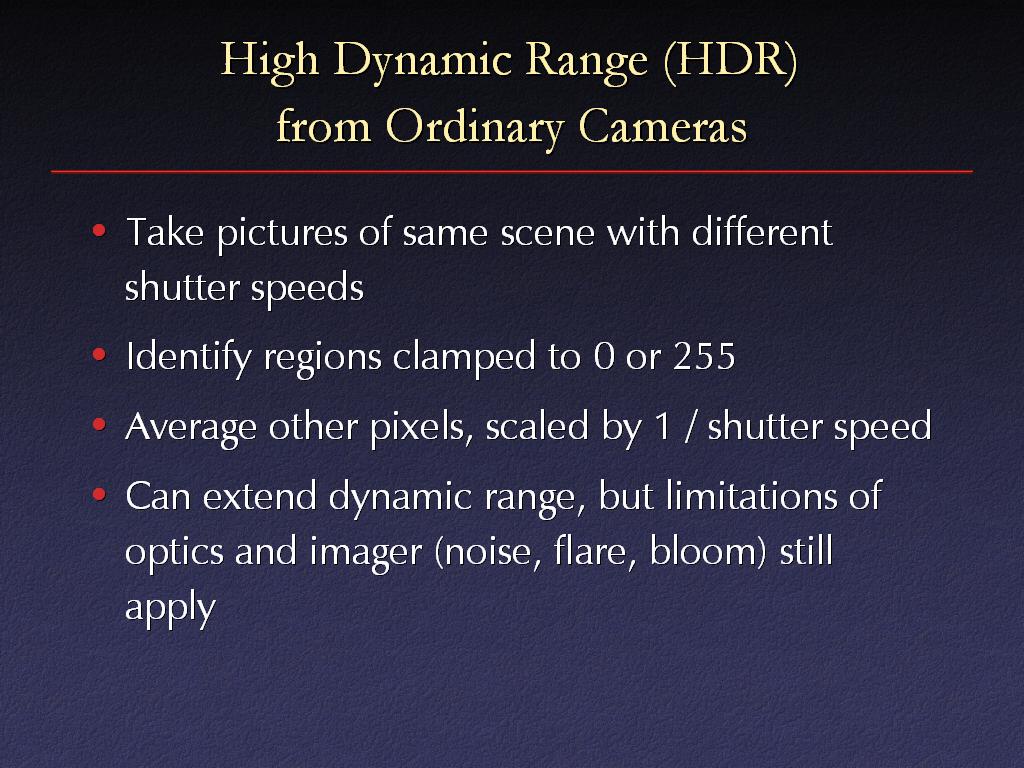 High Dynamic Range (HDR) from Ordinary Cameras

• Take pictures of same scene with different shutter speeds

• Identify regions clamped to 0 or 255

• Average other pixels, scaled by 1 / shutter speed

• Can extend dynamic range, but limitations of optics and imager (noise, flare, bloom) still apply